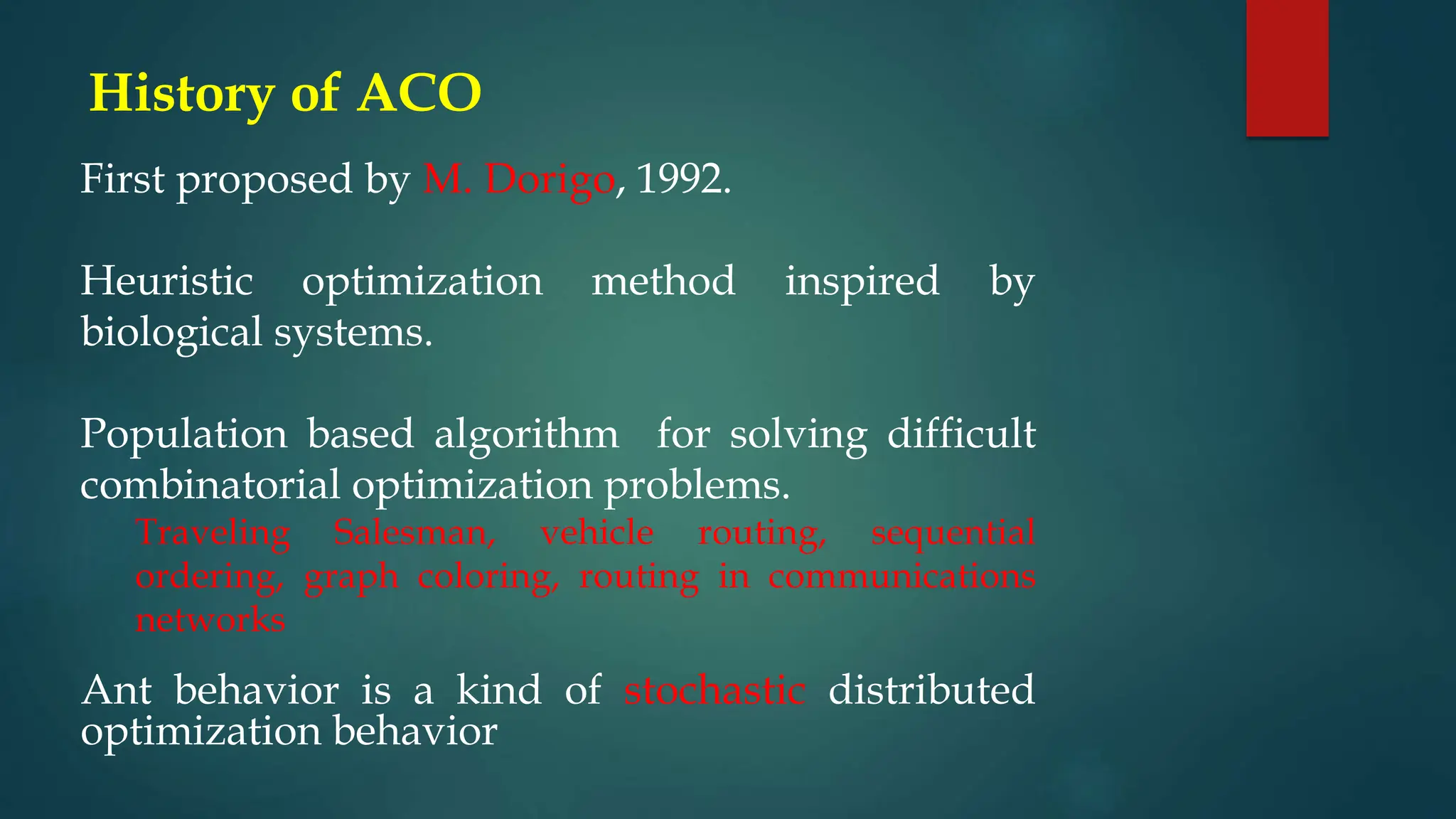 History of ACO

First proposed by M. Dorigo, 1992.

Heuristic optimization method inspired by biological systems.

Population based algorithm for solving difficult combinatorial optimization problems.

Traveling Salesman, vehicle routing, sequential ordering, graph coloring, routing in communications networks

Ant behavior is a kind of stochastic distributed optimization behavior